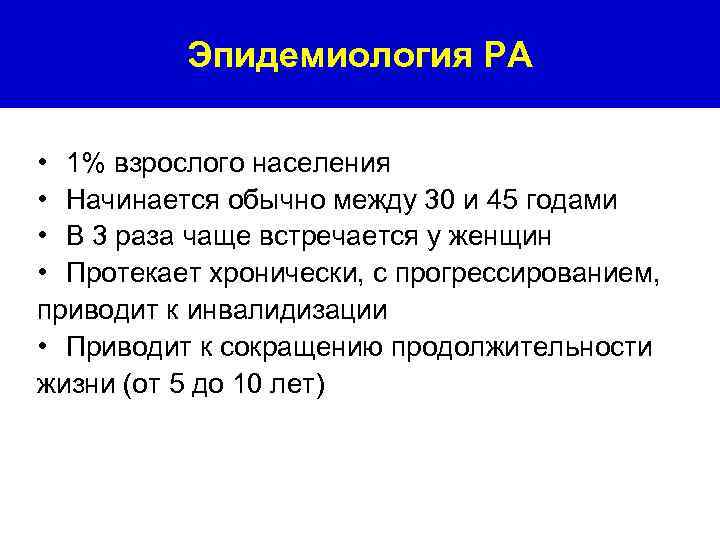 Эпидемиология РА

• 1% взрослого населения
• Начинается обычно между 30 и 45 годами
• В 3 раза чаще встречается у женщин
• Протекает хронически, с прогрессированием, приводит к инвалидизации
• Приводит к сокращению продолжительности жизни (от 5 до 10 лет)